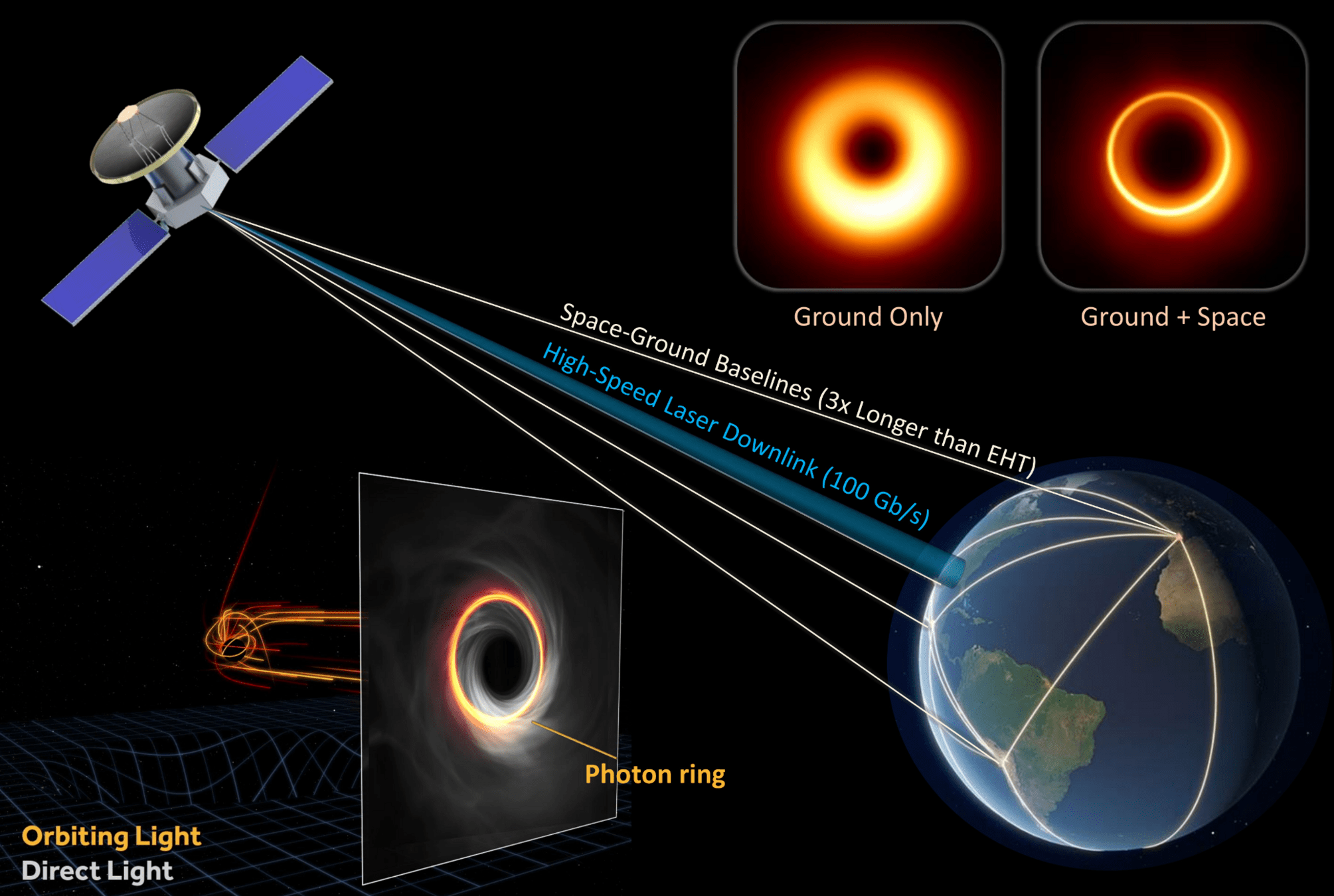 Ground Only

Ground + Space

Space-Ground Baselines (3x Longer than EHT)

High-Speed Laser Downlink (100 Gb/s)

Photon ring

Orbiting Light
Direct Light